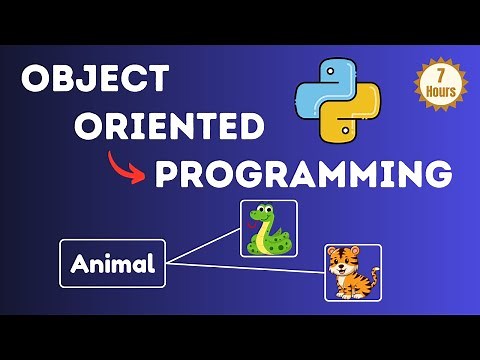 OBJECT
ORIENTED
PROGRAMMING

7 Hours

Animal